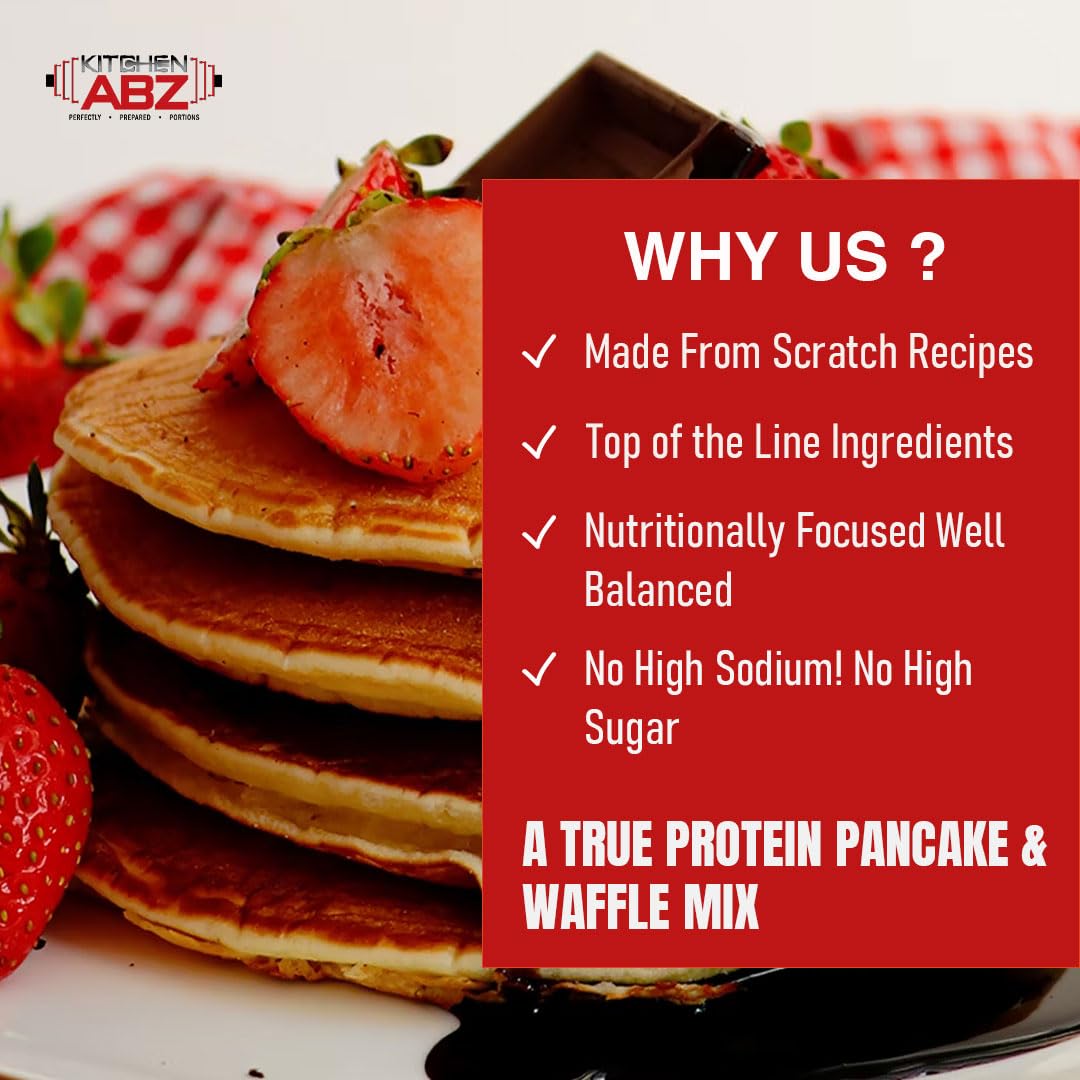 KITCHEN ABZ
PERFECTLY • PREPARED • PORTIONS

WHY US ?

✓ Made From Scratch Recipes

✓ Top of the Line Ingredients

✓ Nutritionally Focused Well Balanced

✓ No High Sodium! No High Sugar

A TRUE PROTEIN PANCAKE & WAFFLE MIX